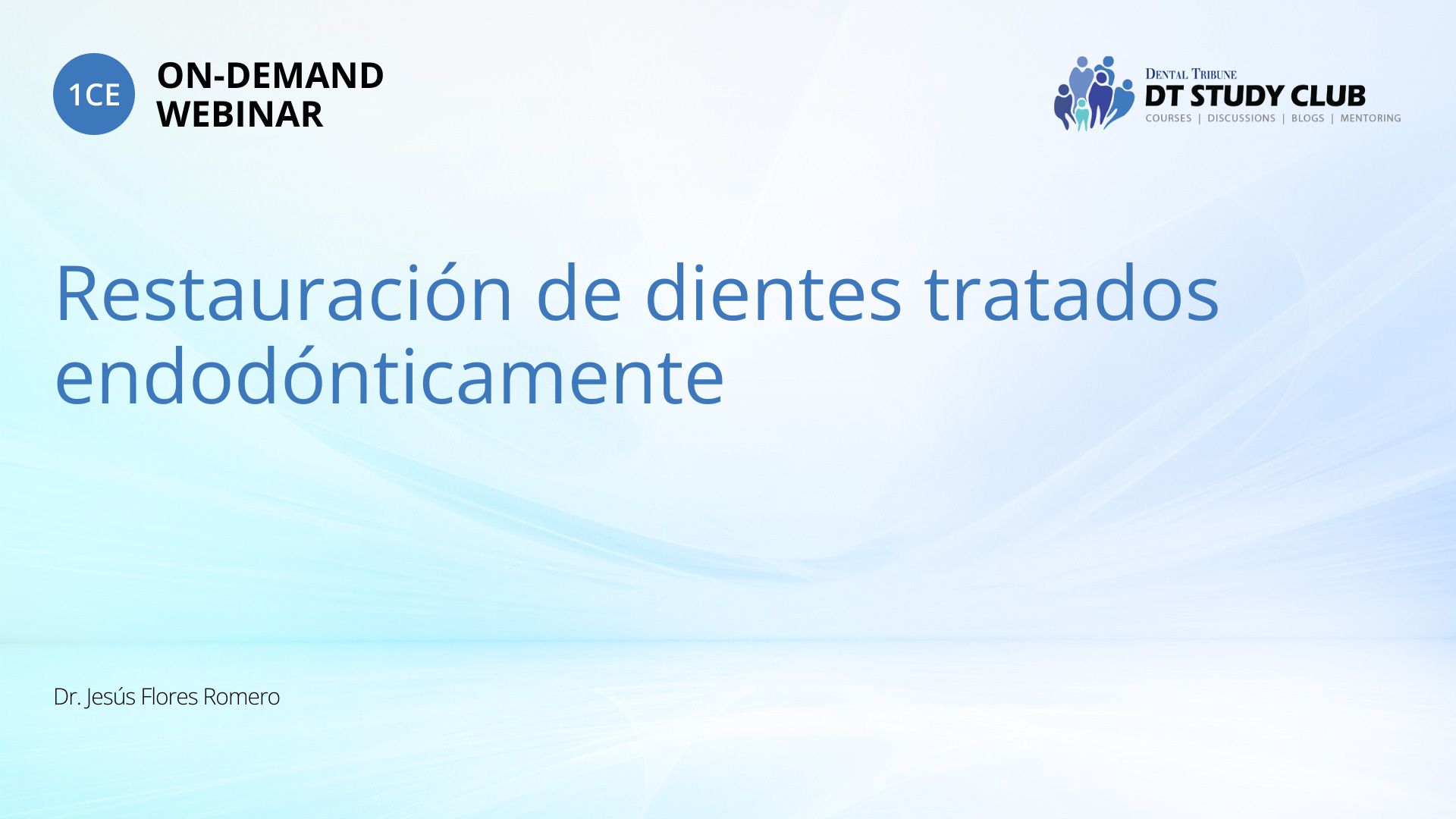 1CE ON-DEMAND WEBINAR

DENTAL TRIBUNE
DT STUDY CLUB
COURSES | DISCUSSIONS | BLOGS | MENTORING

Restauración de dientes tratados endodónticamente

Dr. Jesús Flores Romero